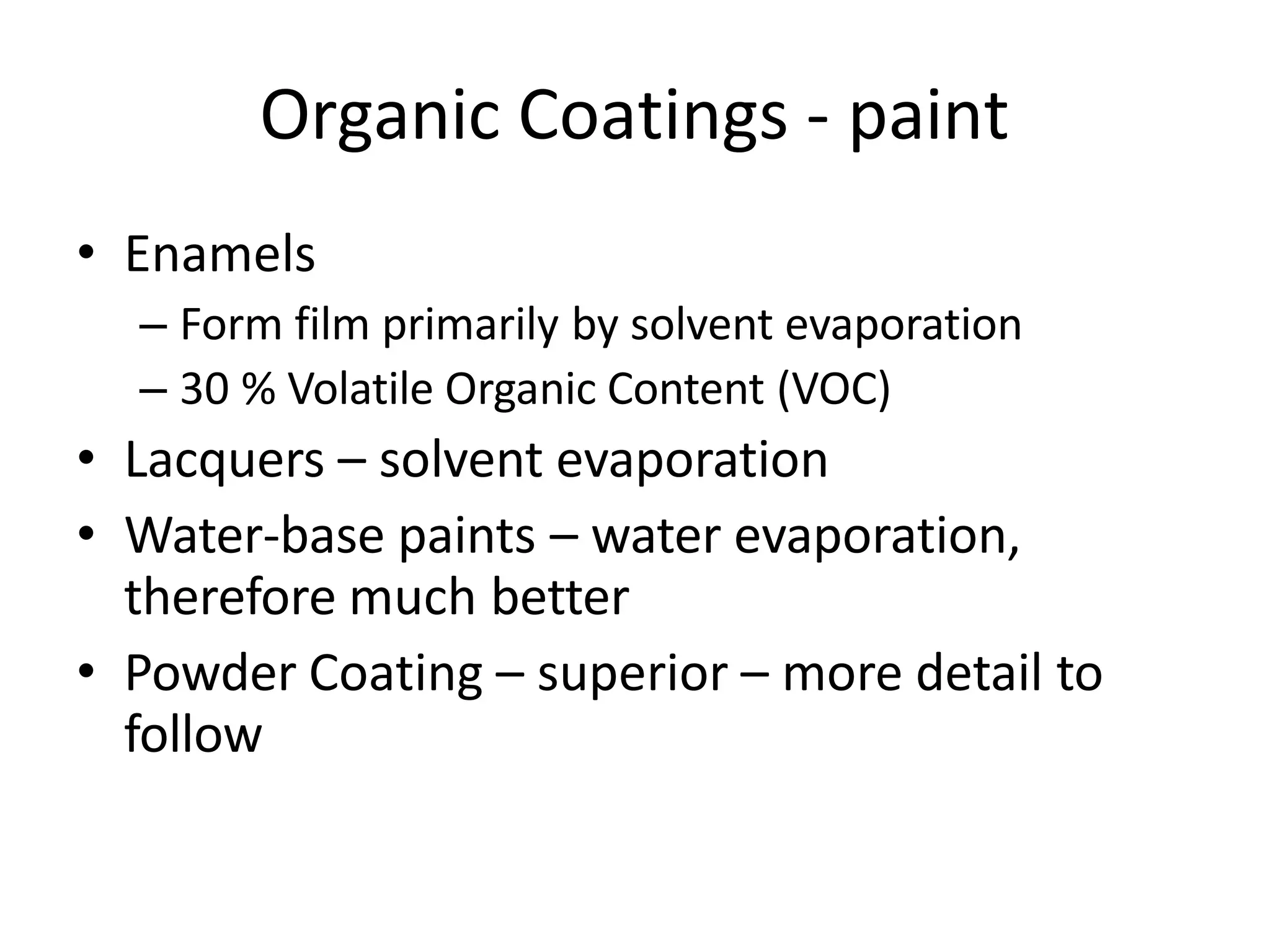 Organic Coatings - paint

• Enamels
– Form film primarily by solvent evaporation
– 30 % Volatile Organic Content (VOC)
• Lacquers – solvent evaporation
• Water-base paints – water evaporation, therefore much better
• Powder Coating – superior – more detail to follow